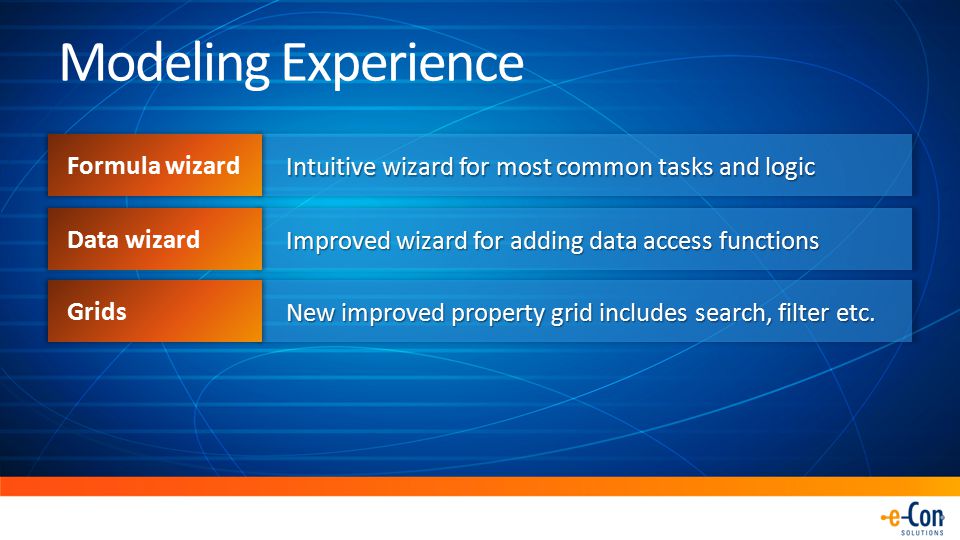 Modeling Experience

Formula wizard
Intuitive wizard for most common tasks and logic

Data wizard
Improved wizard for adding data access functions

Grids
New improved property grid includes search, filter etc.

e-Con
SOLUTIONS